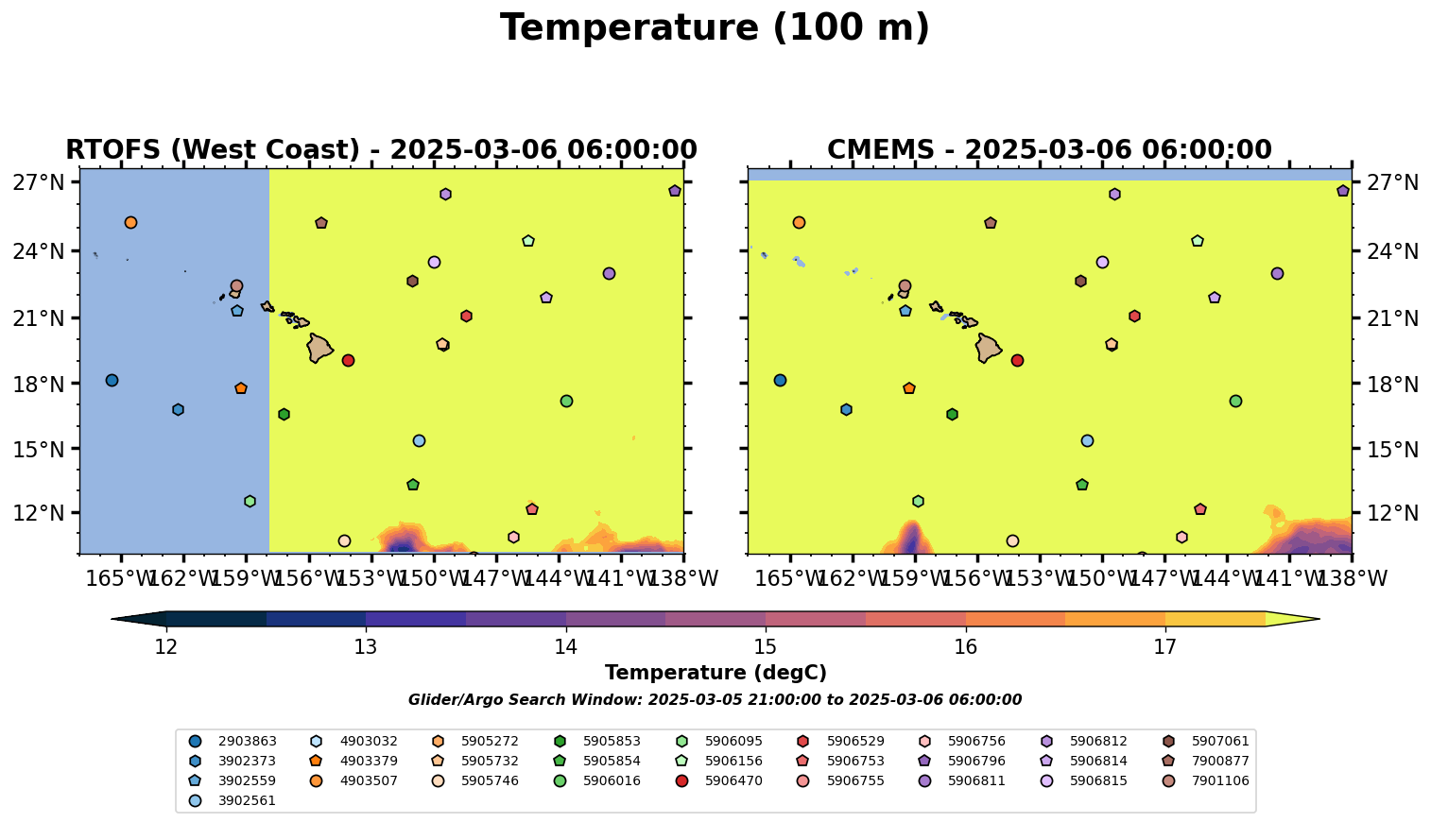 Temperature (100 m)

RTOFS (West Coast) - 2025-03-06 06:00:00

27°N
24°N
21°N
18°N
15°N
12°N

165°W 162°W 159°W 156°W 153°W 150°W 147°W 144°W 141°W 138°W

CMEMS - 2025-03-06 06:00:00

27°N
24°N
21°N
18°N
15°N
12°N

165°W 162°W 159°W 156°W 153°W 150°W 147°W 144°W 141°W 138°W

12 13 14 15 16 17

Temperature (degC)

Glider/Argo Search Window: 2025-03-05 21:00:00 to 2025-03-06 06:00:00

2903863
3902373
3902559
3902561
4903032
4903379
4903507
5905272
5905732
5905746
5905853
5905854
5906016
5906095
5906156
5906470
5906529
5906753
5906755
5906756
5906796
5906811
5906812
5906814
5906815
5907061
7900877
7901106